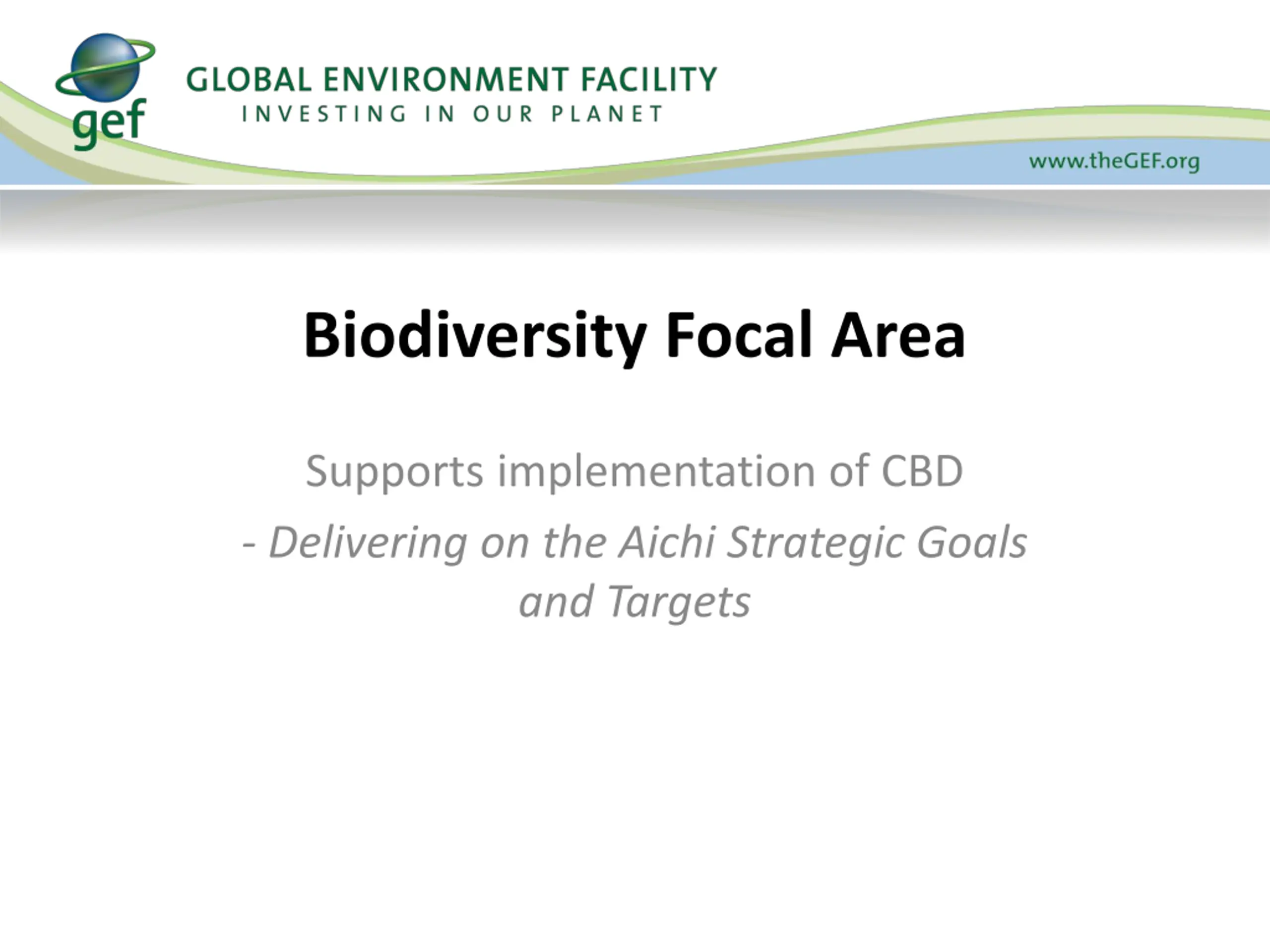 gef

GLOBAL ENVIRONMENT FACILITY
INVESTING IN OUR PLANET

www.theGEF.org

Biodiversity Focal Area

Supports implementation of CBD

- Delivering on the Aichi Strategic Goals and Targets